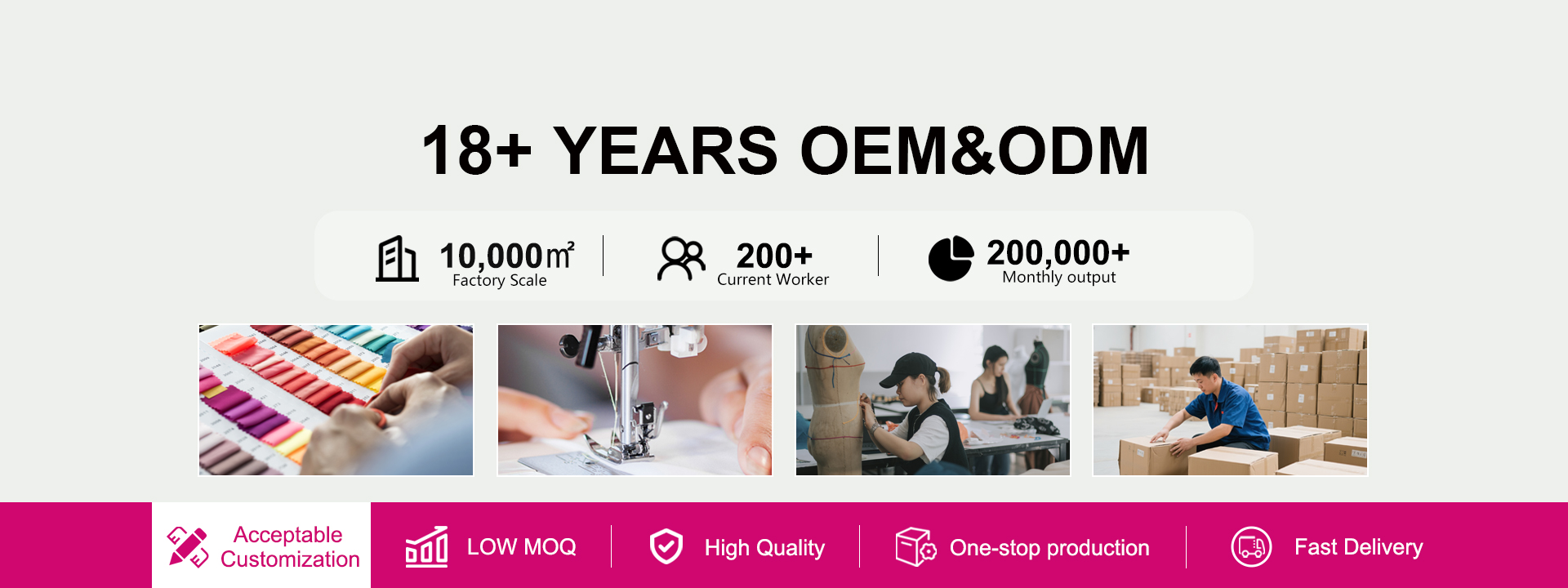 18+ YEARS OEM&ODM

10,000㎡
Factory Scale

200+
Current Worker

200,000+
Monthly output

Acceptable Customization

LOW MOQ

High Quality

One-stop production

Fast Delivery